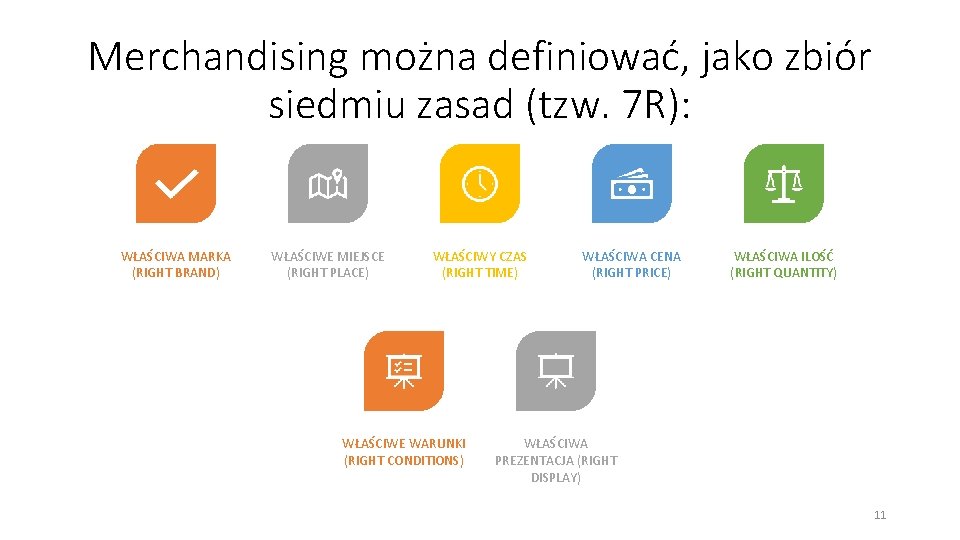 Merchandising można definiować, jako zbiór siedmiu zasad (tzw. 7R):

WŁAŚCIWA MARKA (RIGHT BRAND)

WŁAŚCIWE MIEJSCE (RIGHT PLACE)

WŁAŚCIWY CZAS (RIGHT TIME)

WŁAŚCIWA CENA (RIGHT PRICE)

WŁAŚCIWA ILOŚĆ (RIGHT QUANTITY)

WŁAŚCIWE WARUNKI (RIGHT CONDITIONS)

WŁAŚCIWA PREZENTACJA (RIGHT DISPLAY)

11